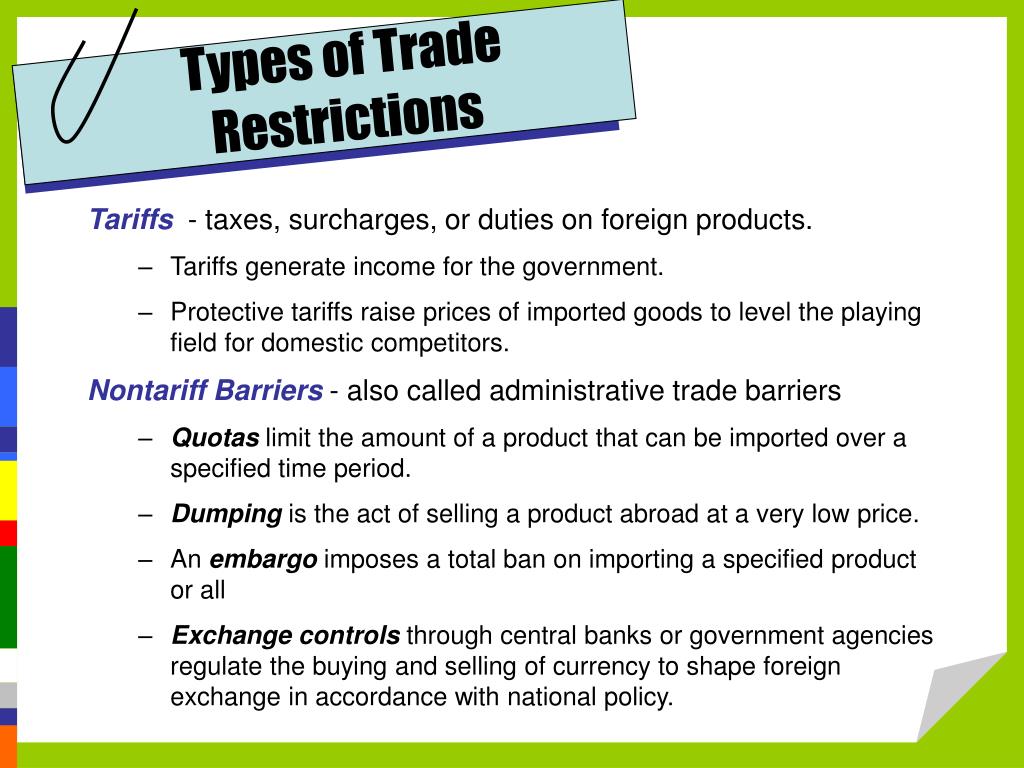 Types of Trade Restrictions

Tariffs - taxes, surcharges, or duties on foreign products.

– Tariffs generate income for the government.

– Protective tariffs raise prices of imported goods to level the playing field for domestic competitors.

Nontariff Barriers - also called administrative trade barriers

– Quotas limit the amount of a product that can be imported over a specified time period.

– Dumping is the act of selling a product abroad at a very low price.

– An embargo imposes a total ban on importing a specified product or all

– Exchange controls through central banks or government agencies regulate the buying and selling of currency to shape foreign exchange in accordance with national policy.